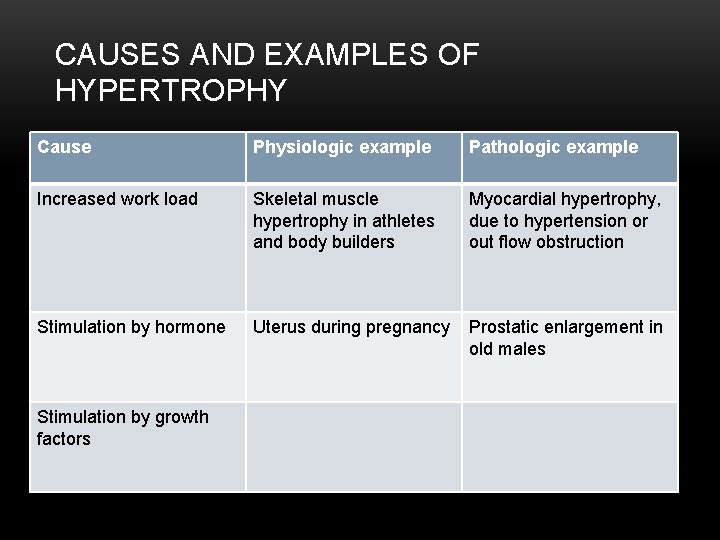 CAUSES AND EXAMPLES OF HYPERTROPHY

| Cause | Physiologic example | Pathologic example |
|---|---|---|
| Increased work load | Skeletal muscle hypertrophy in athletes and body builders | Myocardial hypertrophy, due to hypertension or out flow obstruction |
| Stimulation by hormone | Uterus during pregnancy | Prostatic enlargement in old males |
| Stimulation by growth factors | | |